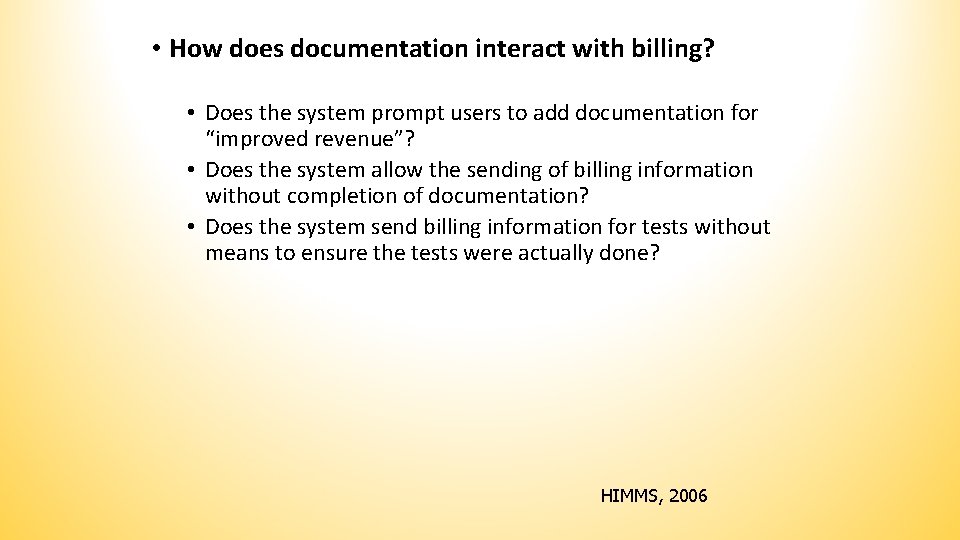 • How does documentation interact with billing?

• Does the system prompt users to add documentation for “improved revenue”?
• Does the system allow the sending of billing information without completion of documentation?
• Does the system send billing information for tests without means to ensure the tests were actually done?

HIMMS, 2006